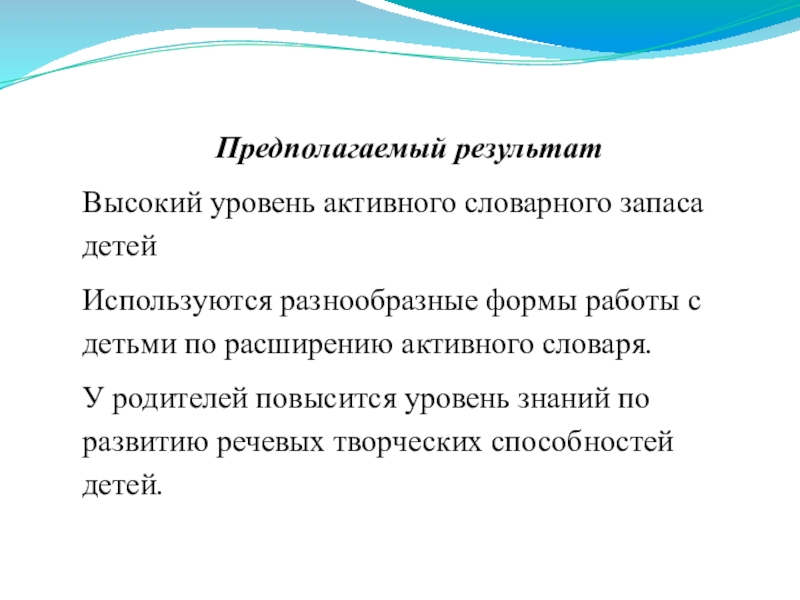 Предполагаемый результат

Высокий уровень активного словарного запаса детей

Используются разнообразные формы работы с детьми по расширению активного словаря.

У родителей повысится уровень знаний по развитию речевых творческих способностей детей.